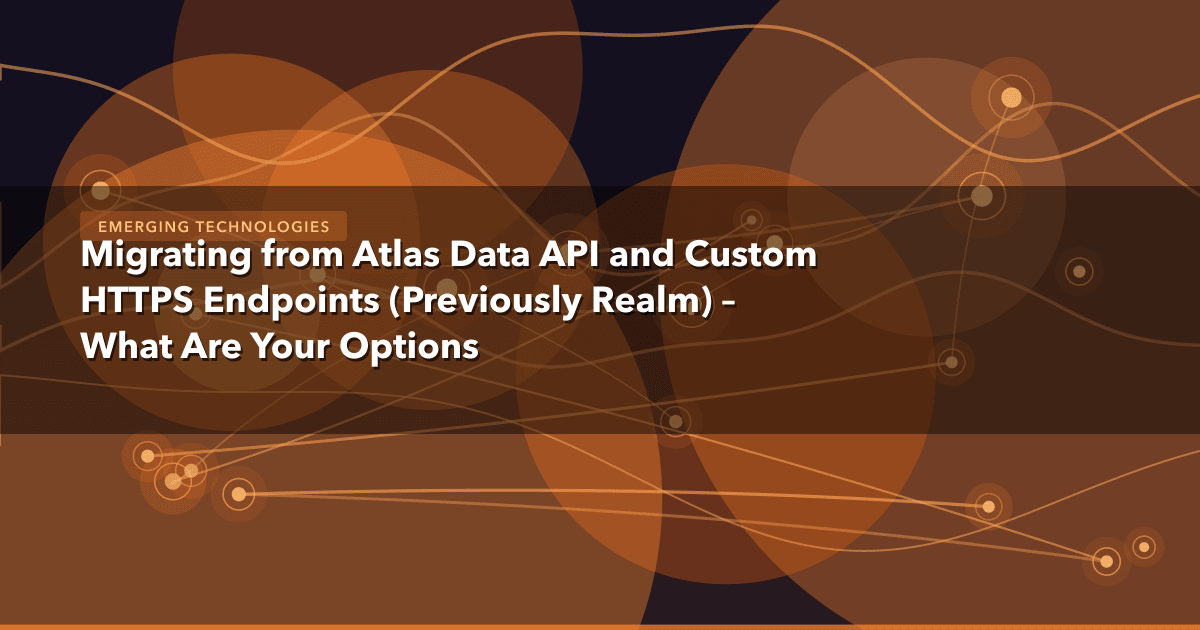 EMERGING TECHNOLOGIES

Migrating from Atlas Data API and Custom HTTPS Endpoints (Previously Realm) – What Are Your Options